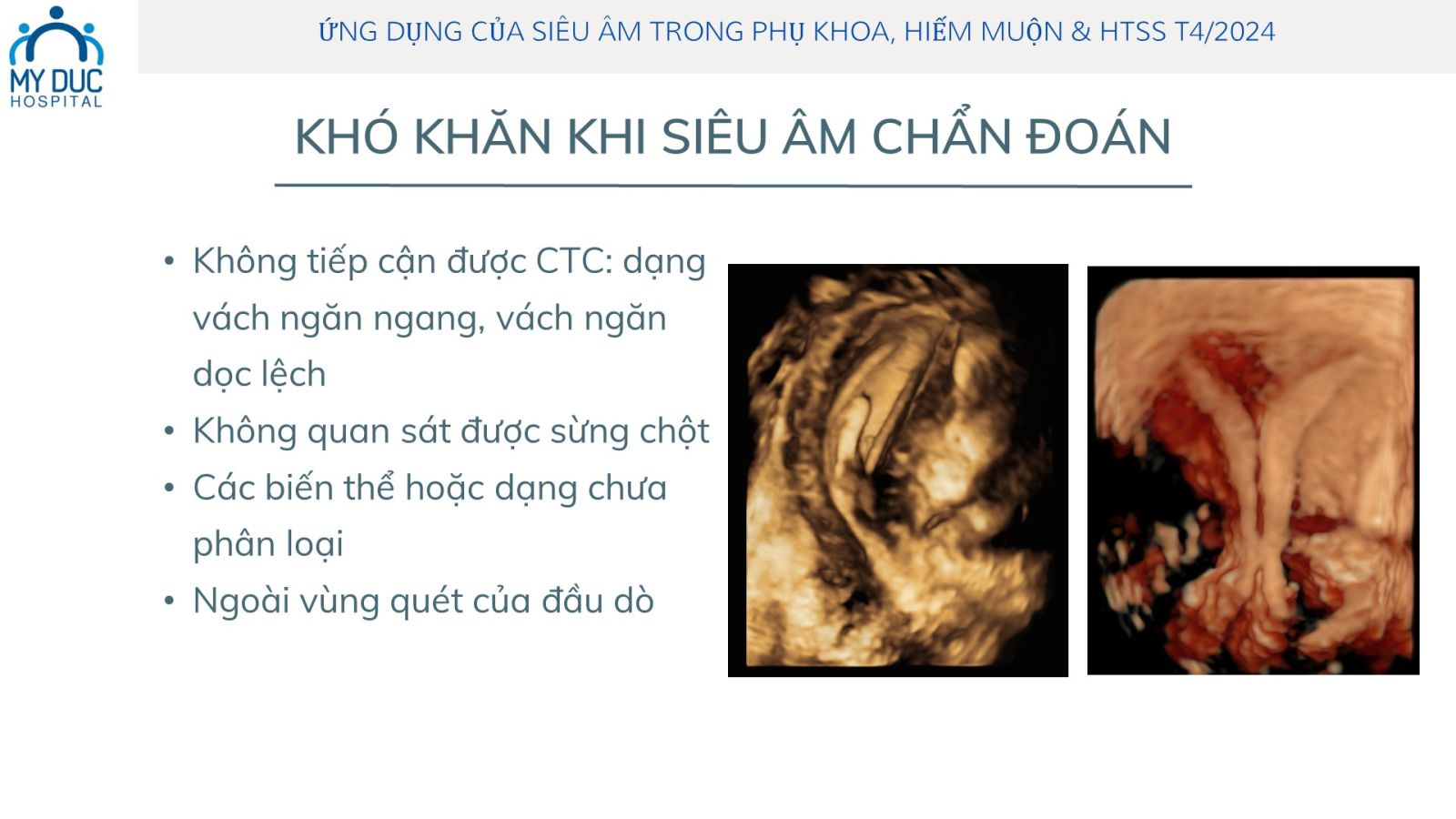 MY DUC
HOSPITAL

ỨNG DỤNG CỦA SIÊU ÂM TRONG PHỤ KHOA, HIẾM MUỘN & HTSS T4/2024

KHÓ KHĂN KHI SIÊU ÂM CHẨN ĐOÁN

• Không tiếp cận được CTC: dạng vách ngăn ngang, vách ngăn dọc lệch
• Không quan sát được sừng chột
• Các biến thể hoặc dạng chưa phân loại
• Ngoài vùng quét của đầu dò